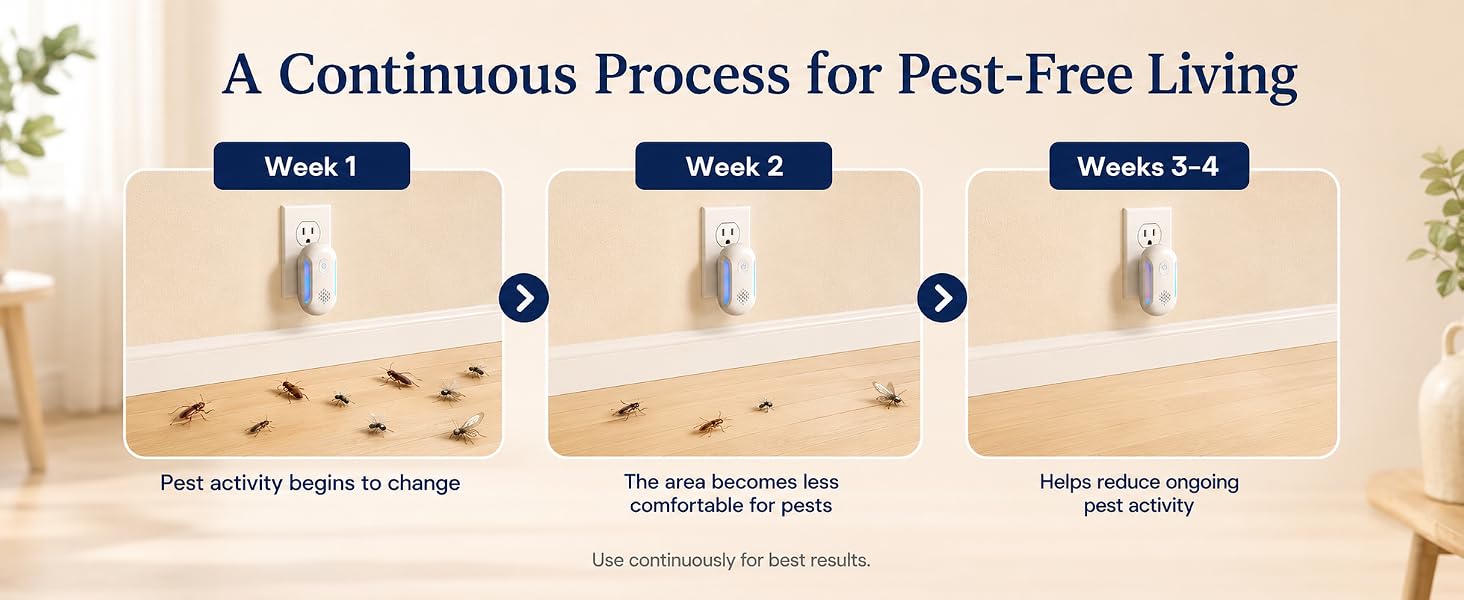 A Continuous Process for Pest-Free Living

Week 1

Pest activity begins to change

Week 2

The area becomes less comfortable for pests

Weeks 3-4

Helps reduce ongoing pest activity

Use continuously for best results.